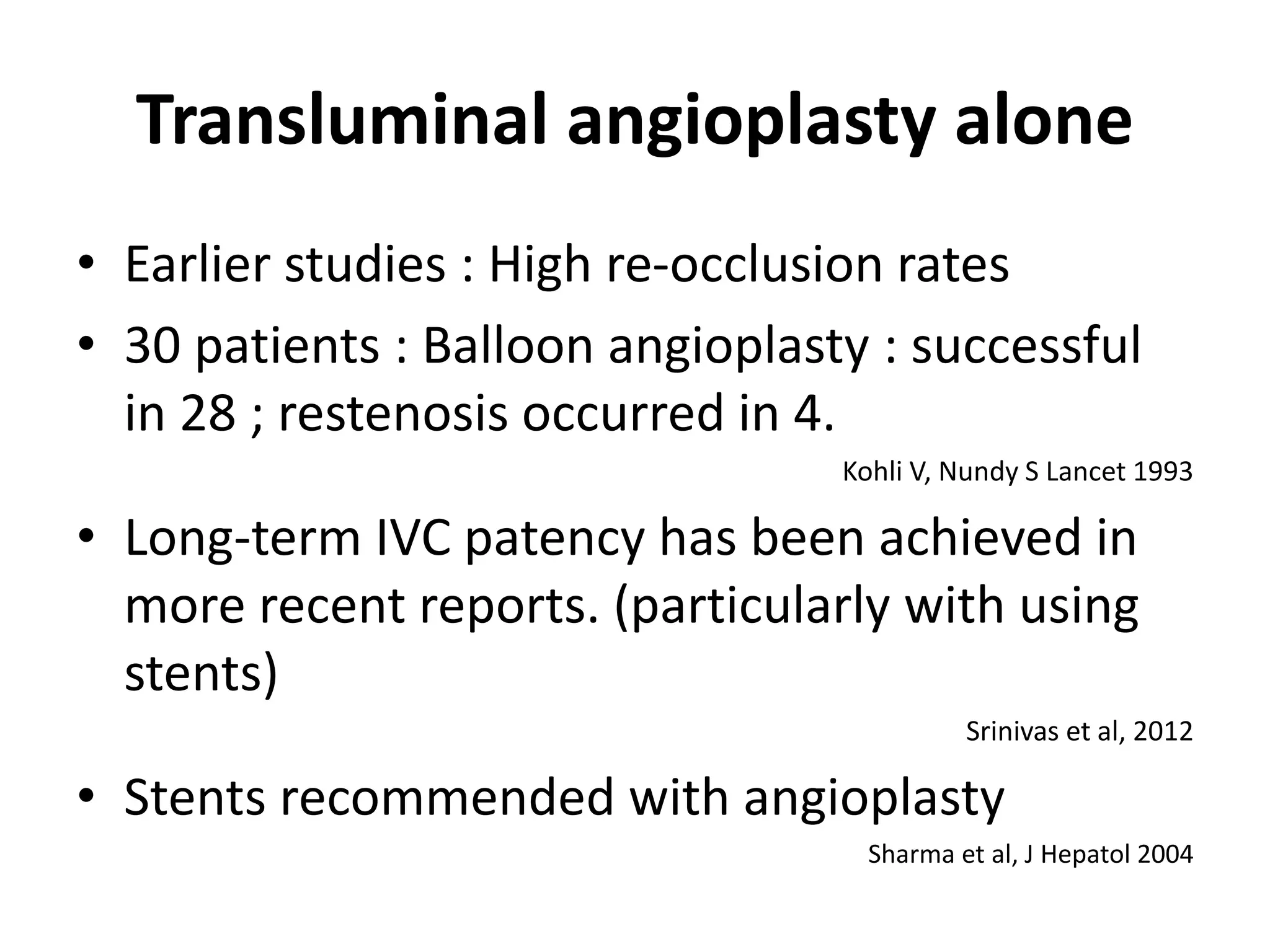 Transluminal angioplasty alone

• Earlier studies : High re-occlusion rates
• 30 patients : Balloon angioplasty : successful in 28 ; restenosis occurred in 4.

Kohli V, Nundy S Lancet 1993

• Long-term IVC patency has been achieved in more recent reports. (particularly with using stents)

Srinivas et al, 2012

• Stents recommended with angioplasty

Sharma et al, J Hepatol 2004